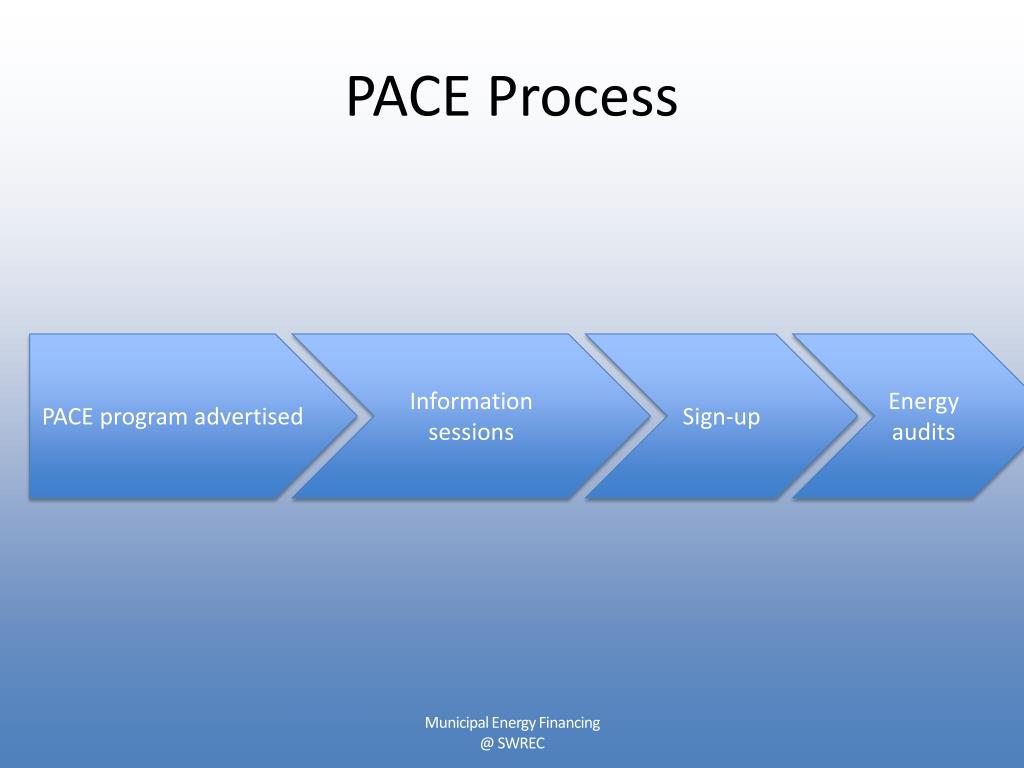 PACE Process

PACE program advertised

Information sessions

Sign-up

Energy audits

Municipal Energy Financing
@ SWREC